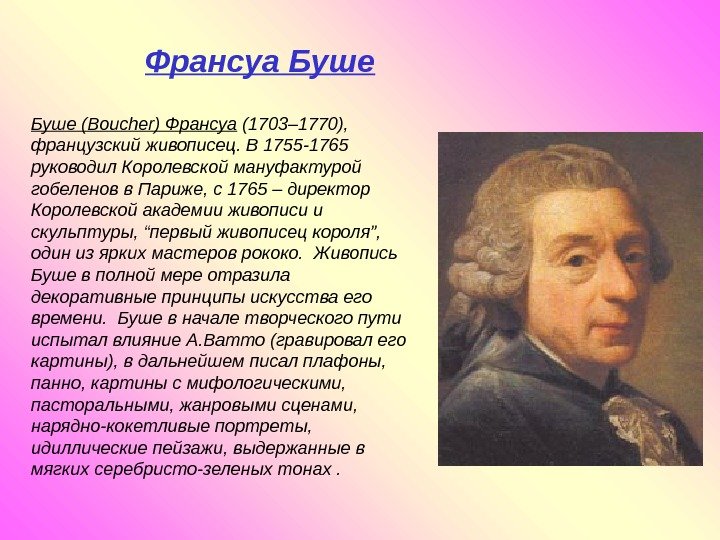 Франсуа Буше

Буше (Boucher) Франсуа (1703–1770), французский живописец. В 1755-1765 руководил Королевской мануфактурой гобеленов в Париже, с 1765 – директор Королевской академии живописи и скульптуры, “первый живописец короля”, один из ярких мастеров рококо. Живопись Буше в полной мере отразила декоративные принципы искусства его времени. Буше в начале творческого пути испытал влияние А.Ватто (гравировал его картины), в дальнейшем писал плафоны, панно, картины с мифологическими, пасторальными, жанровыми сценами, нарядно-кокетливые портреты, идиллические пейзажи, выдержанные в мягких серебристо-зеленых тонах .